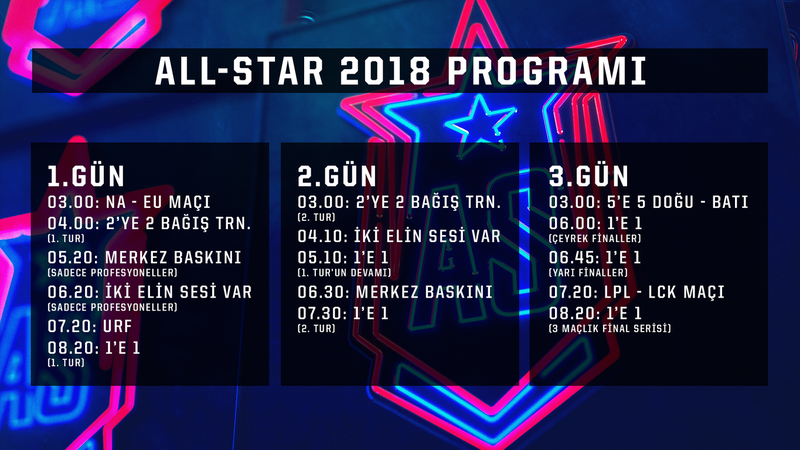 ALL-STAR 2018 PROGRAMI

1.GÜN
03.00: NA - EU MAÇI
04.00: 2'YE 2 BAĞIŞ TRN.
(1. TUR)
05.20: MERKEZ BASKINI
(SADECE PROFESYONELLER)
06.20: İKİ ELİN SESİ VAR
(SADECE PROFESYONELLER)
07.20: URF
08.20: 1'E 1
(1. TUR)

2.GÜN
03.00: 2'YE 2 BAĞIŞ TRN.
(2. TUR)
04.10: İKİ ELİN SESİ VAR
05.10: 1'E 1
(1. TUR'UN DEVAMI)
06.30: MERKEZ BASKINI
07.30: 1'E 1
(2. TUR)

3.GÜN
03.00: 5'E 5 DOĞU - BATI
06.00: 1'E 1
(ÇEYREK FİNALLER)
06.45: 1'E 1
(YARI FİNALLER)
07.20: LPL - LCK MAÇI
08.20: 1'E 1
(3 MAÇLIK FİNAL SERİSİ)